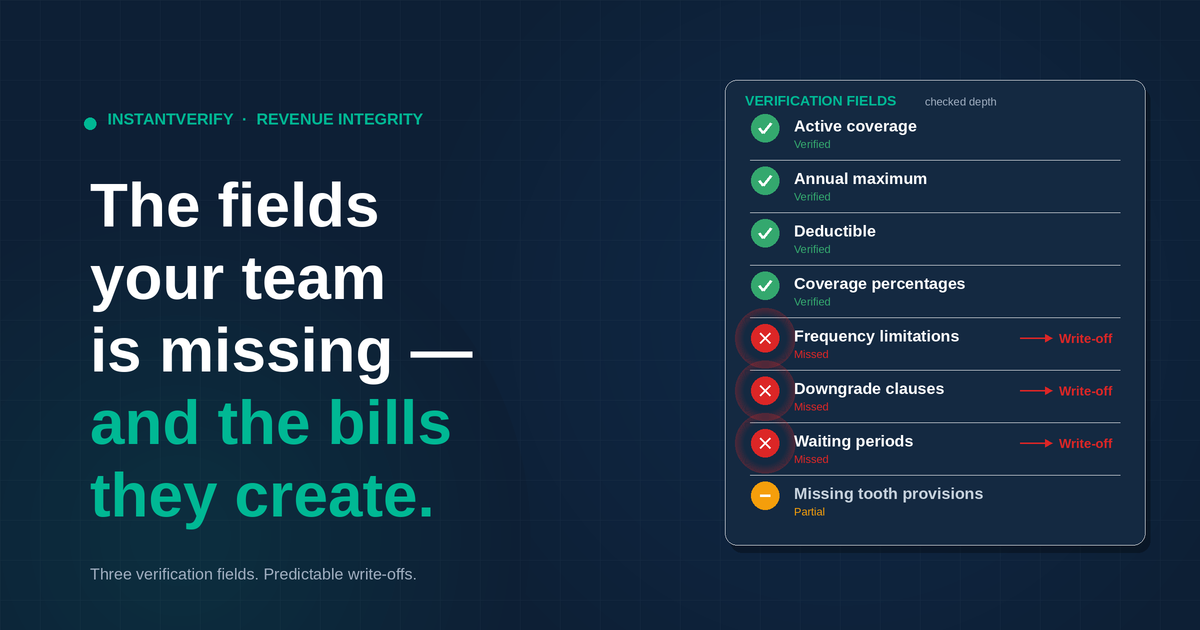 INSTANTVERIFY · REVENUE INTEGRITY

The fields your team is missing — and the bills they create.

Three verification fields. Predictable write-offs.

VERIFICATION FIELDS checked depth

Active coverage
Verified

Annual maximum
Verified

Deductible
Verified

Coverage percentages
Verified

Frequency limitations
Missed
Write-off

Downgrade clauses
Missed
Write-off

Waiting periods
Missed
Write-off

Missing tooth provisions
Partial